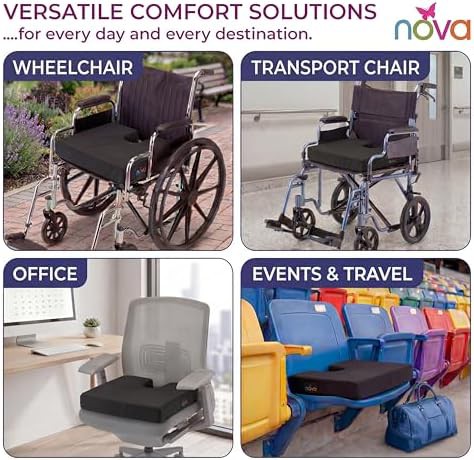 VERSATILE COMFORT SOLUTIONS
....for every day and every destination.

nova

WHEELCHAIR

TRANSPORT CHAIR

OFFICE

EVENTS & TRAVEL

nova